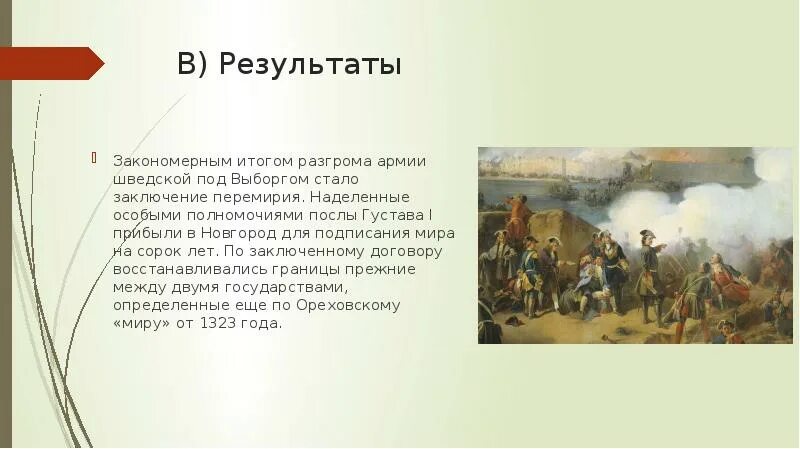 В) Результаты

Закономерным итогом разгрома армии шведской под Выборгом стало заключение перемирия. Наделенные особыми полномочиями послы Густава I прибыли в Новгород для подписания мира на сорок лет. По заключенному договору восстанавливались границы прежние между двумя государствами, определенные еще по Ореховскому «миру» от 1323 года.